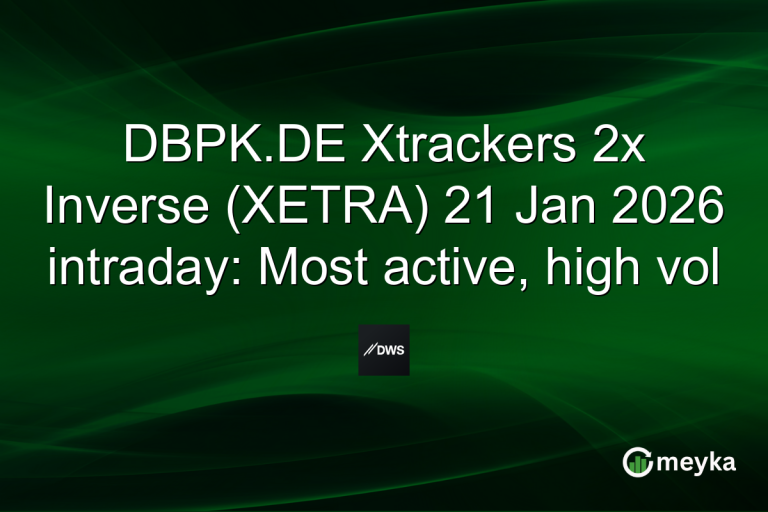 DBPK.DE Xtrackers 2x Inverse (XETRA) 21 Jan 2026 intraday: Most active, high vol

//DWS

meyka